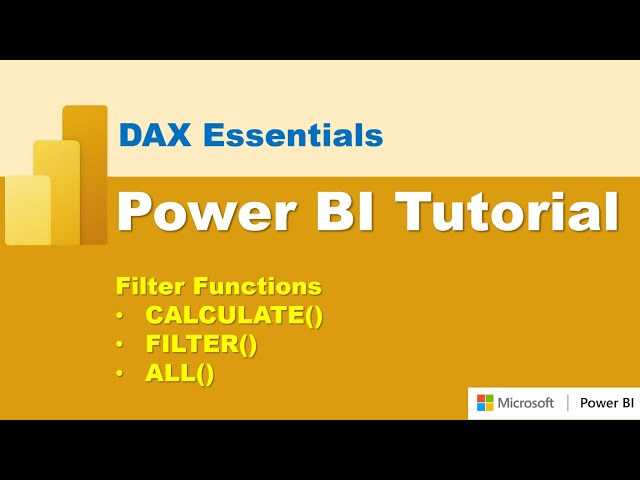 DAX Essentials

Power BI Tutorial

Filter Functions
• CALCULATE()
• FILTER()
• ALL()

Microsoft | Power BI